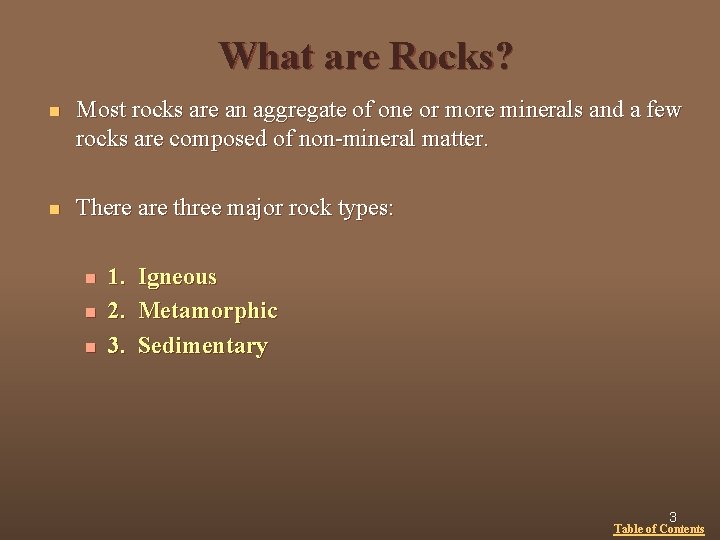 What are Rocks?

Most rocks are an aggregate of one or more minerals and a few rocks are composed of non-mineral matter.

There are three major rock types:

1. Igneous
2. Metamorphic
3. Sedimentary

3
Table of Contents